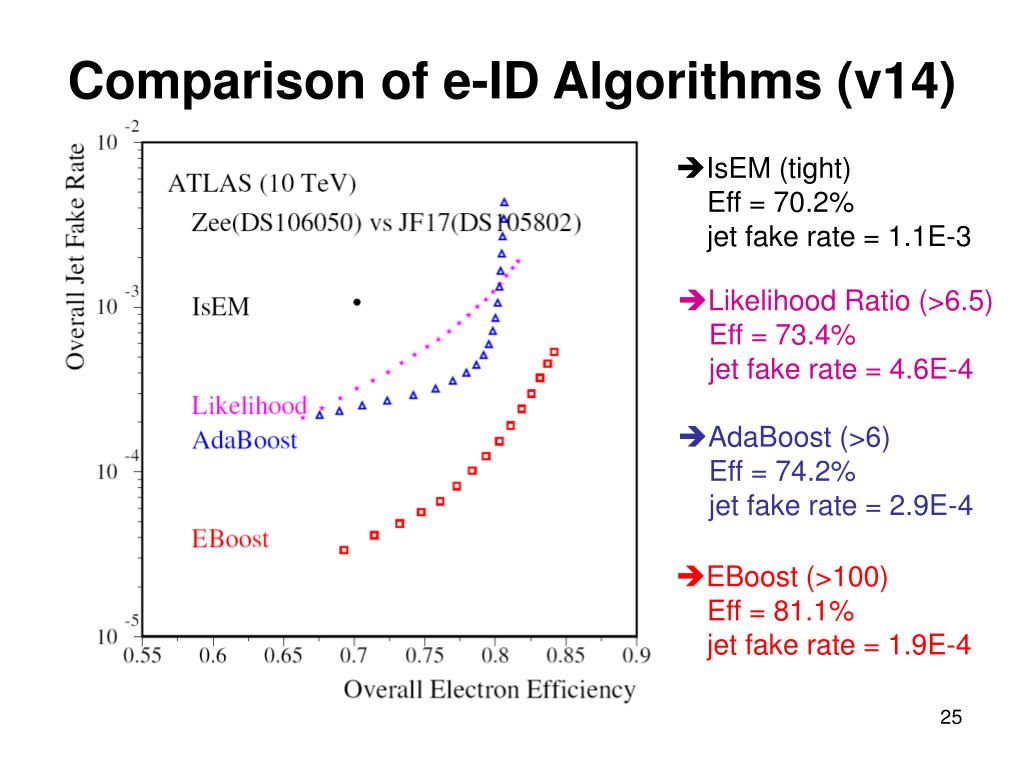 Comparison of e-ID Algorithms (v14)

Overall Jet Fake Rate

$10^{-2}$

$10^{-3}$

$10^{-4}$

$10^{-5}$

ATLAS (10 TeV)

Zee(DS106050) vs JF17(DS105802)

IsEM

Likelihood

AdaBoost

EBoost

0.55 0.6 0.65 0.7 0.75 0.8 0.85 0.9

Overall Electron Efficiency

➔IsEM (tight)
Eff = 70.2%
jet fake rate = 1.1E-3

➔Likelihood Ratio (>6.5)
Eff = 73.4%
jet fake rate = 4.6E-4

➔AdaBoost (>6)
Eff = 74.2%
jet fake rate = 2.9E-4

➔EBoost (>100)
Eff = 81.1%
jet fake rate = 1.9E-4

25